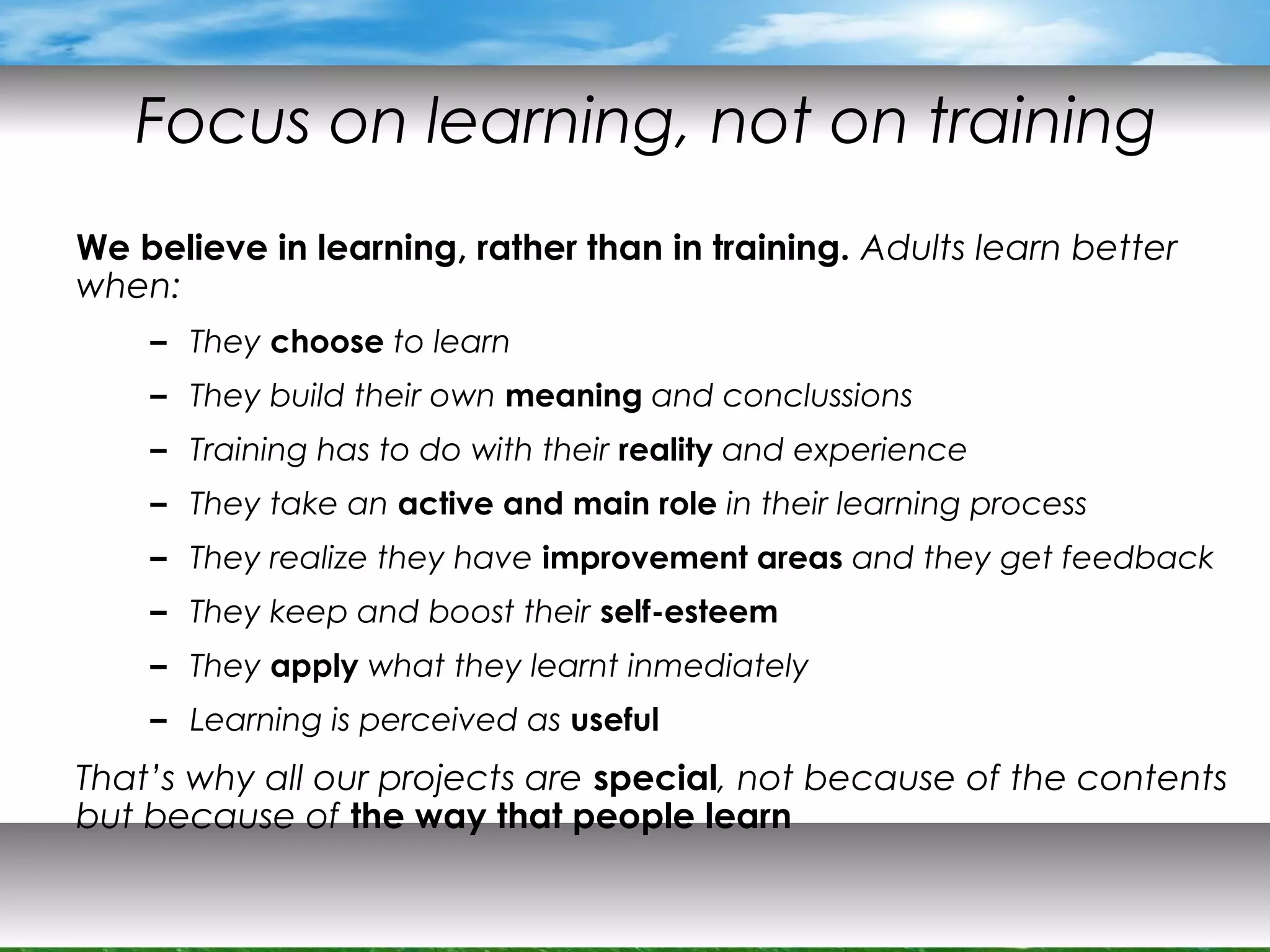 Focus on learning, not on training

We believe in learning, rather than in training. Adults learn better when:

– They choose to learn
– They build their own meaning and conclussions
– Training has to do with their reality and experience
– They take an active and main role in their learning process
– They realize they have improvement areas and they get feedback
– They keep and boost their self-esteem
– They apply what they learnt inmediately
– Learning is perceived as useful

That's why all our projects are special, not because of the contents but because of the way that people learn